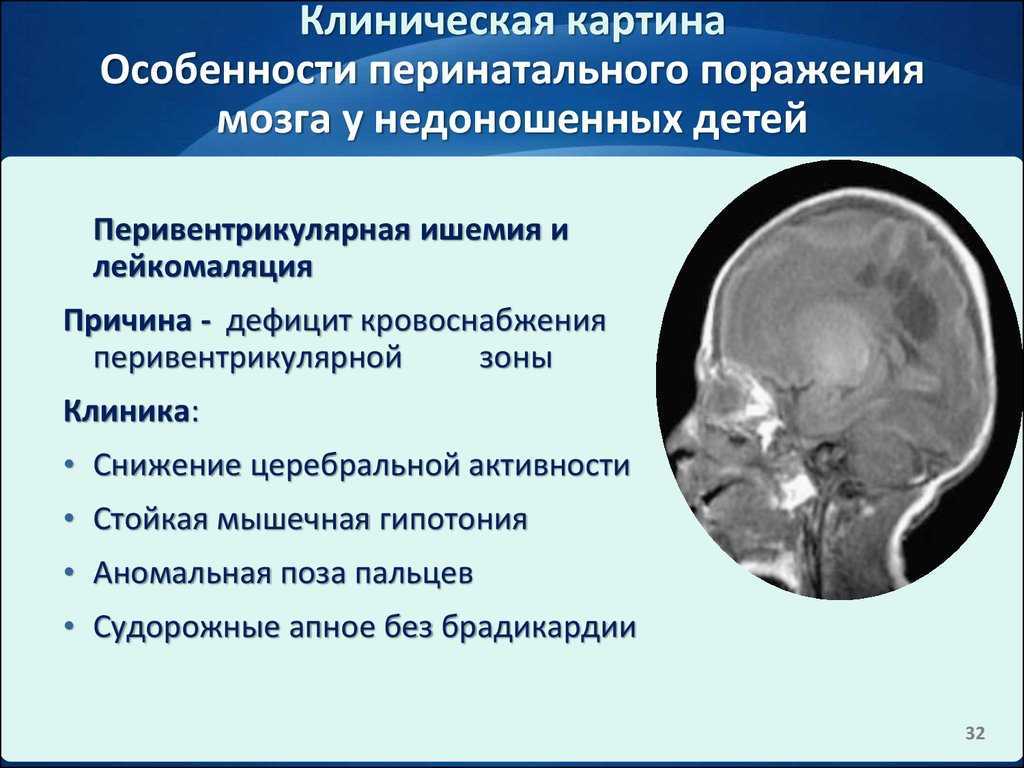 Клиническая картина
Особенности перинатального поражения мозга у недоношенных детей

Перивентрикулярная ишемия и лейкомаляция

Причина - дефицит кровоснабжения перивентрикулярной зоны

Клиника:

• Снижение церебральной активности
• Стойкая мышечная гипотония
• Аномальная поза пальцев
• Судорожные апное без брадикардии

32